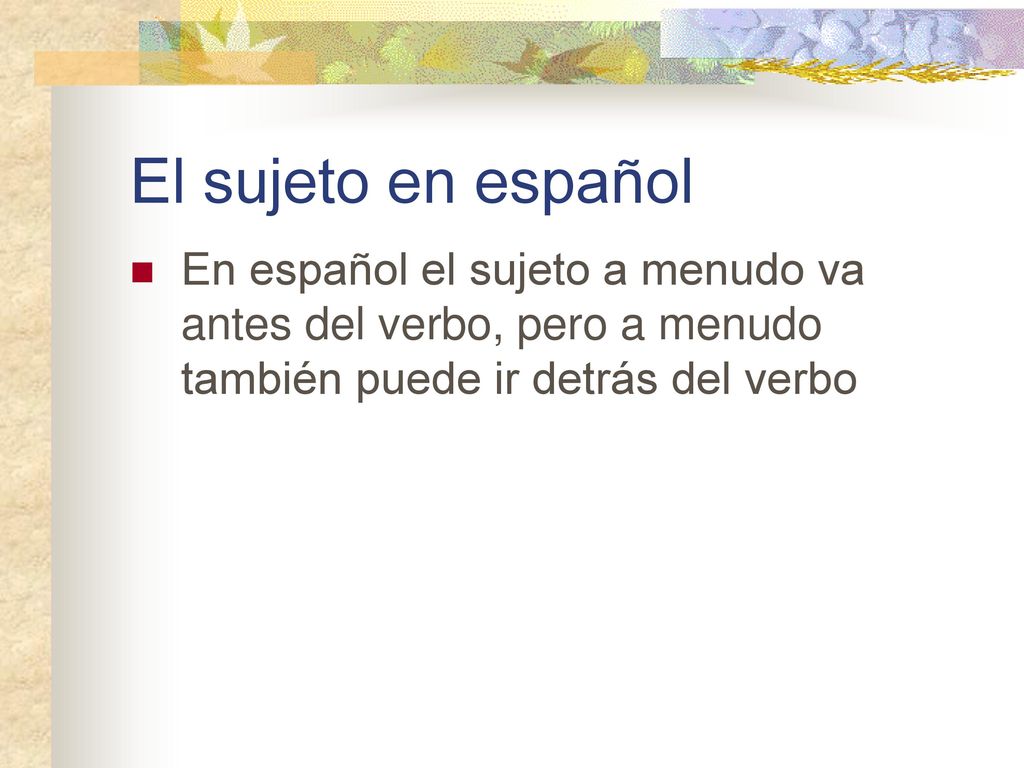 El sujeto en español

En español el sujeto a menudo va antes del verbo, pero a menudo también puede ir detrás del verbo